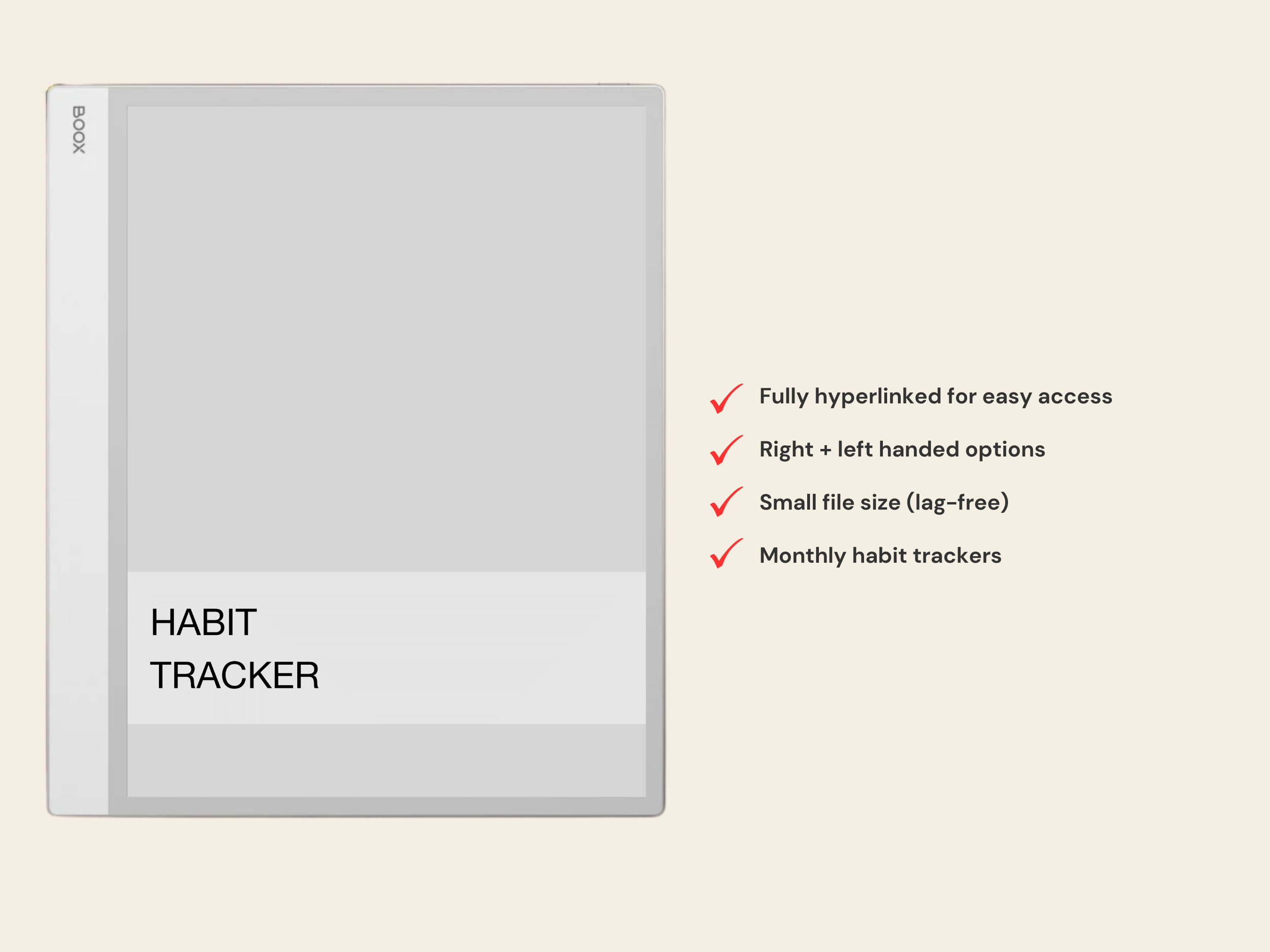 BOOX

HABIT
TRACKER

Fully hyperlinked for easy access

Right + left handed options

Small file size (lag-free)

Monthly habit trackers